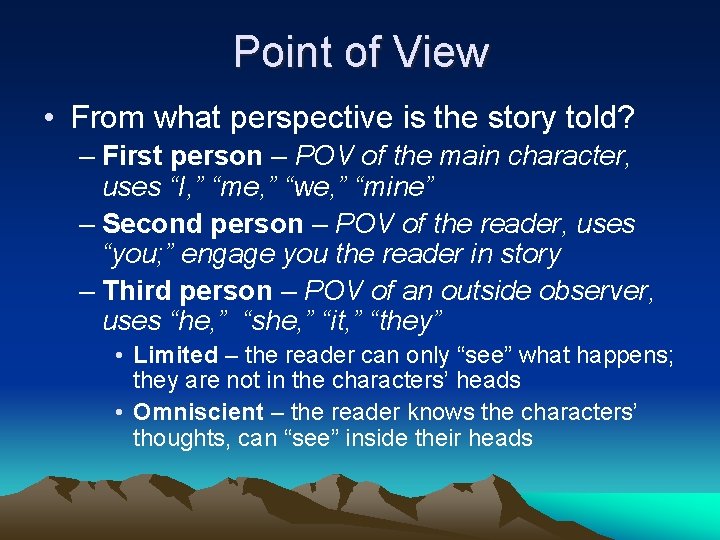 Point of View

• From what perspective is the story told?
 – First person – POV of the main character, uses “I,” “me,” “we,” “mine”
 – Second person – POV of the reader, uses “you;” engage you the reader in story
 – Third person – POV of an outside observer, uses “he,” “she,” “it,” “they”
  • Limited – the reader can only “see” what happens; they are not in the characters’ heads
  • Omniscient – the reader knows the characters’ thoughts, can “see” inside their heads